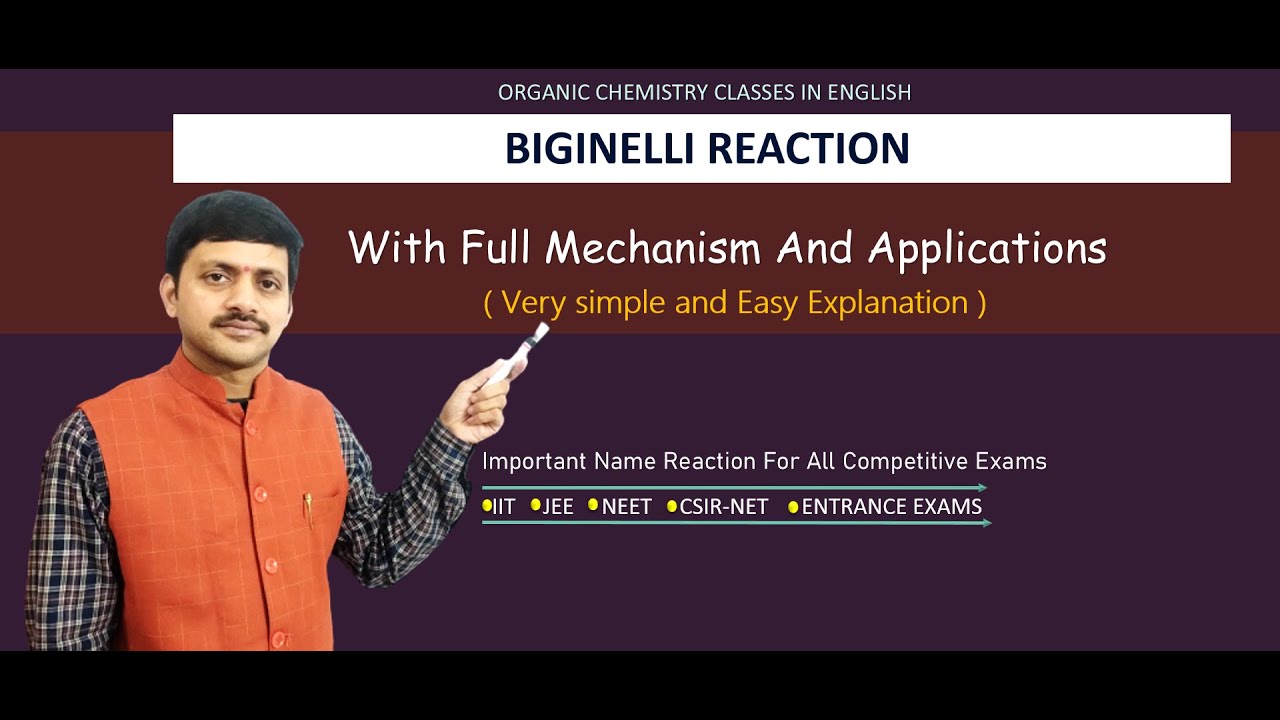 ORGANIC CHEMISTRY CLASSES IN ENGLISH

BIGINELLI REACTION

With Full Mechanism And Applications

( Very simple and Easy Explanation )

Important Name Reaction For All Competitive Exams

IIT JEE NEET CSIR-NET ENTRANCE EXAMS